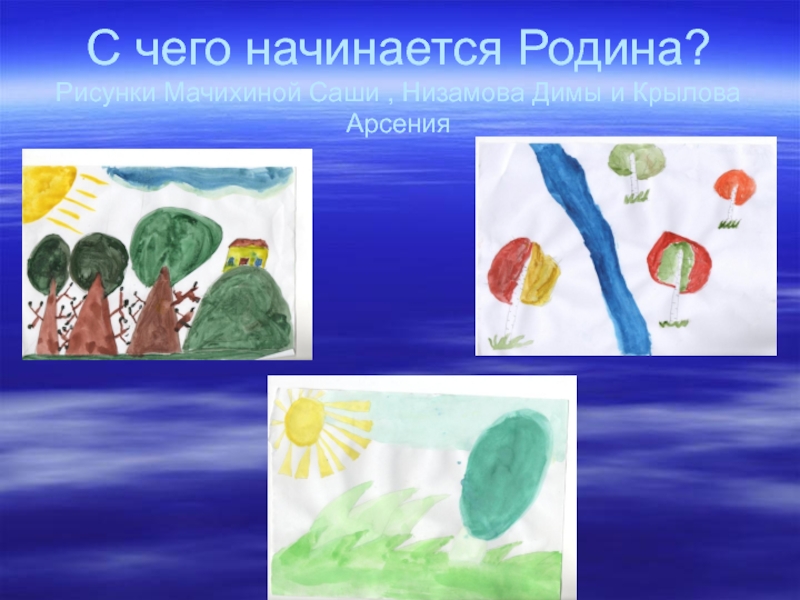 С чего начинается Родина?
Рисунки Мачихиной Саши , Низамова Димы и Крылова Арсения